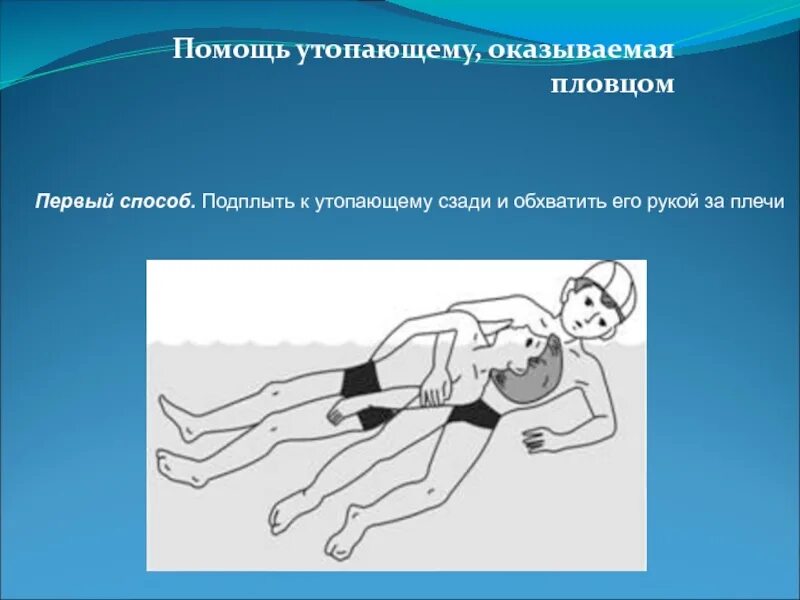 Помощь утопающему, оказываемая пловцом

Первый способ. Подплыть к утопающему сзади и обхватить его рукой за плечи